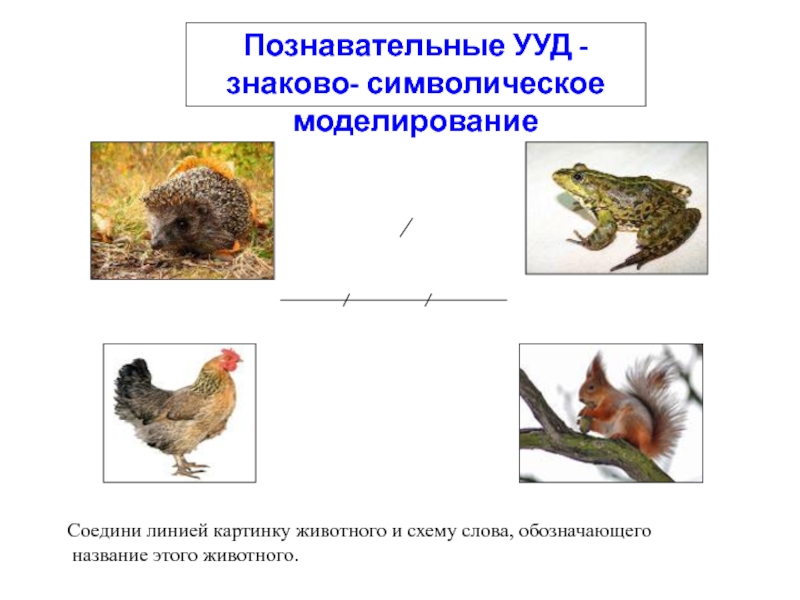 Познавательные УУД - знаково- символическое моделирование

Соедини линией картинку животного и схему слова, обозначающего название этого животного.